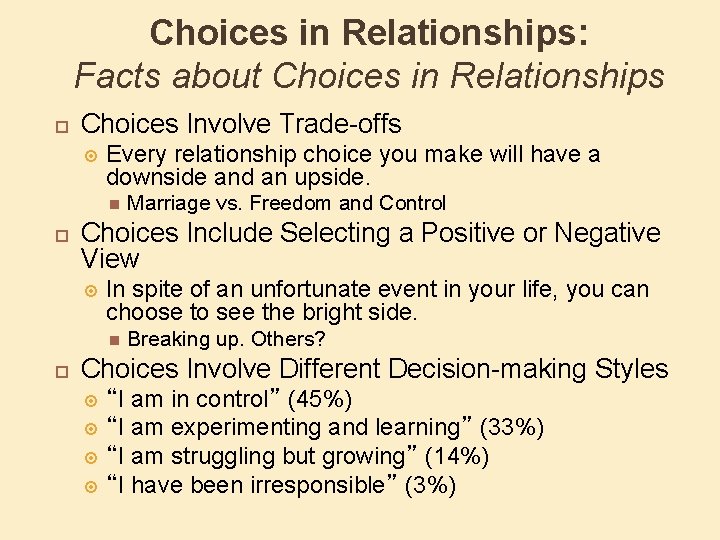 Choices in Relationships:
Facts about Choices in Relationships

Choices Involve Trade-offs

Every relationship choice you make will have a downside and an upside.

Marriage vs. Freedom and Control

Choices Include Selecting a Positive or Negative View

In spite of an unfortunate event in your life, you can choose to see the bright side.

Breaking up. Others?

Choices Involve Different Decision-making Styles

“I am in control” (45%)

“I am experimenting and learning” (33%)

“I am struggling but growing” (14%)

“I have been irresponsible” (3%)